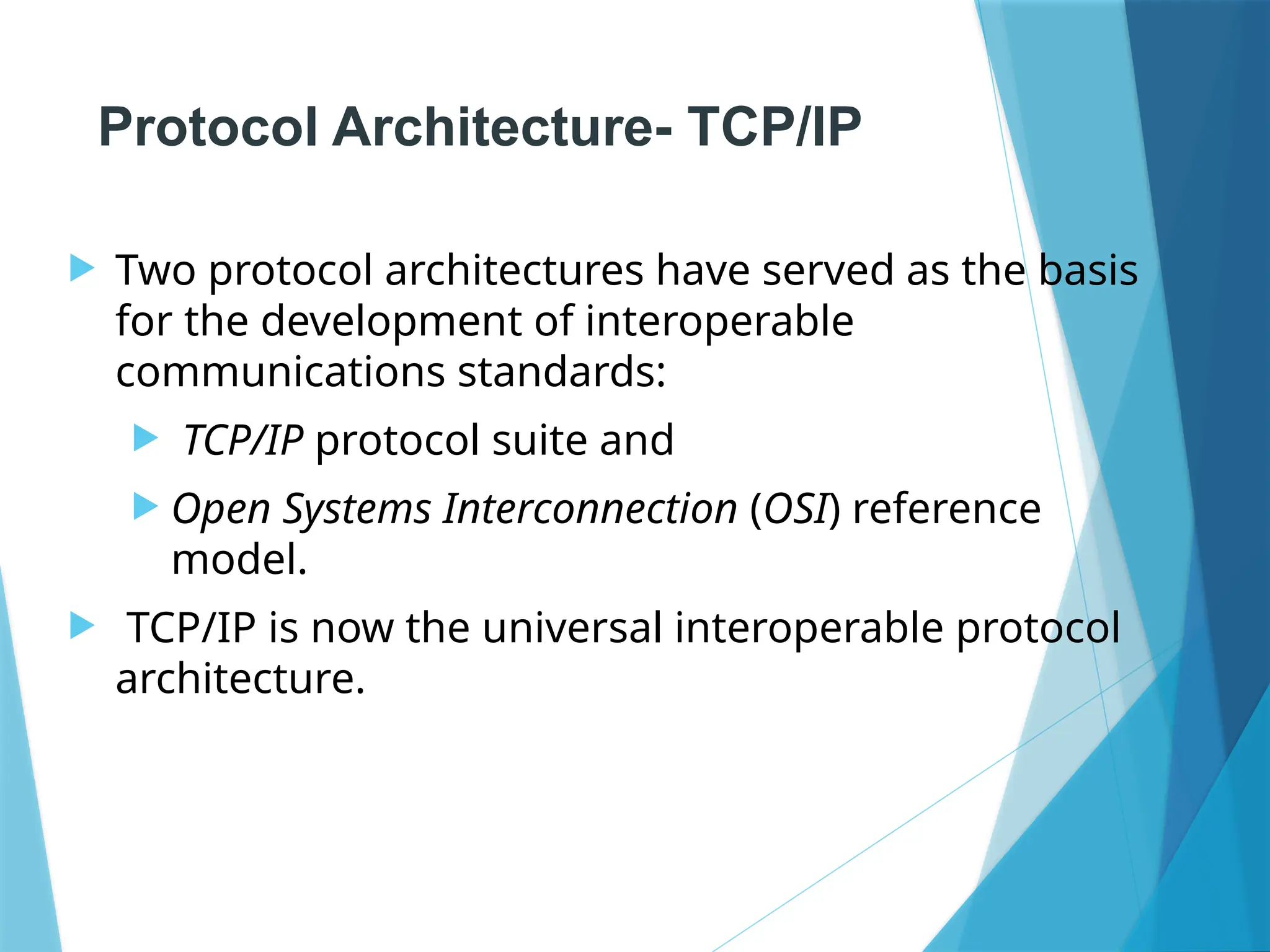 Protocol Architecture- TCP/IP

Two protocol architectures have served as the basis for the development of interoperable communications standards:

TCP/IP protocol suite and

Open Systems Interconnection (OSI) reference model.

TCP/IP is now the universal interoperable protocol architecture.